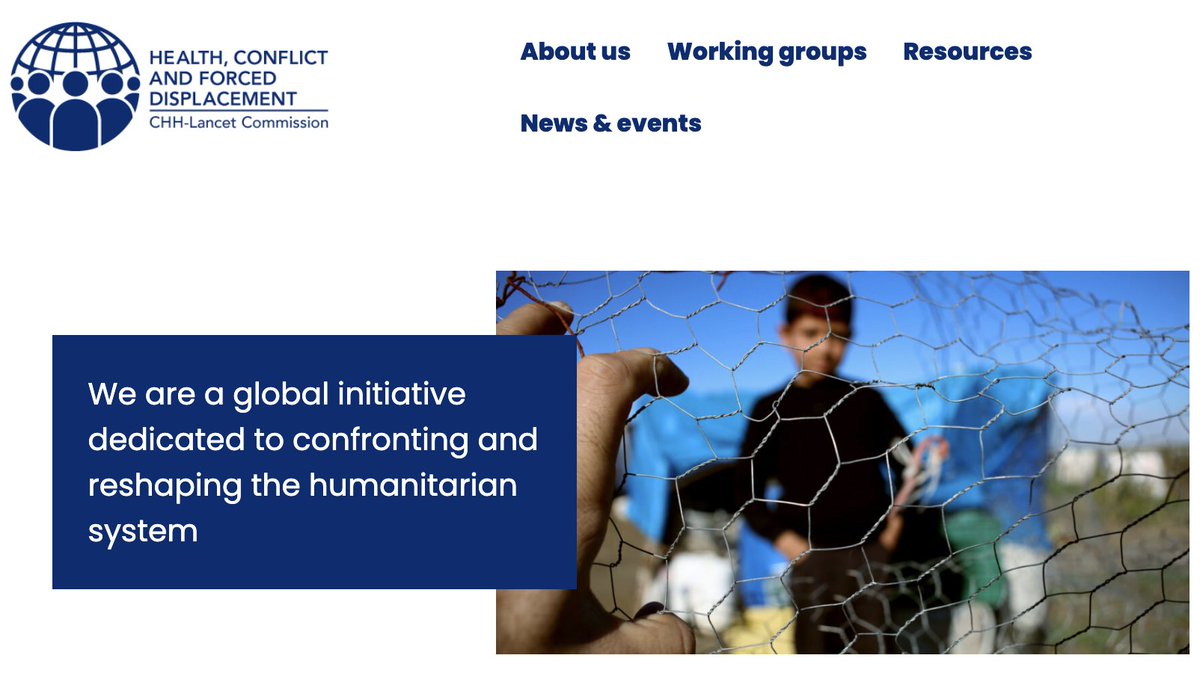 HEALTH, CONFLICT AND FORCED DISPLACEMENT
CHH-Lancet Commission

About us
Working groups
Resources
News & events

We are a global initiative dedicated to confronting and reshaping the humanitarian system